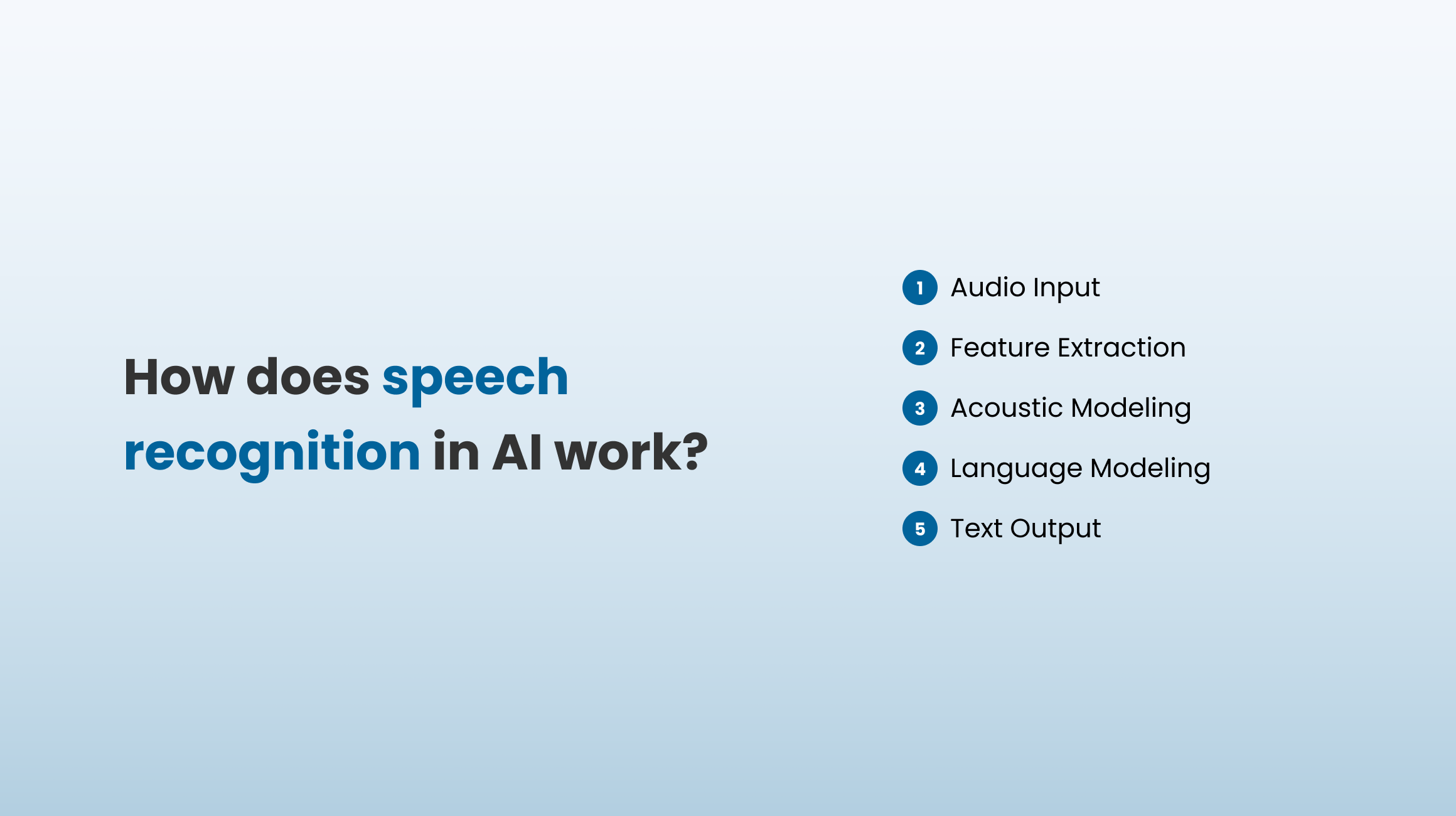 How does speech recognition in AI work?

1 Audio Input

2 Feature Extraction

3 Acoustic Modeling

4 Language Modeling

5 Text Output